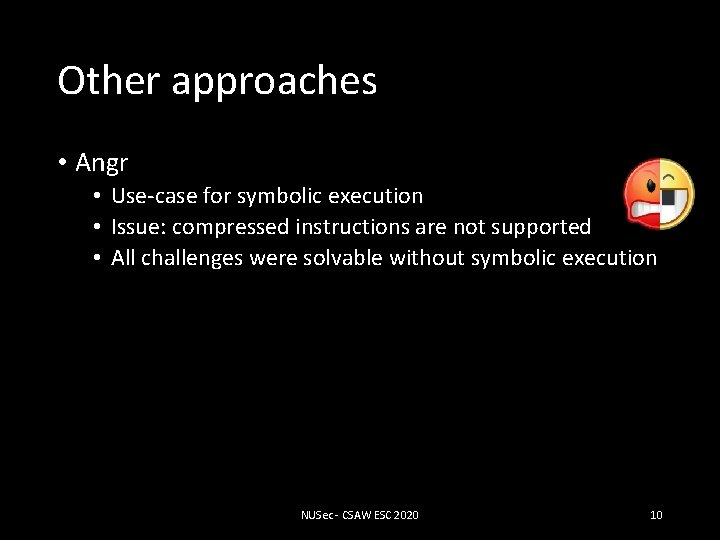 Other approaches

• Angr
  • Use-case for symbolic execution
  • Issue: compressed instructions are not supported
  • All challenges were solvable without symbolic execution

NUSec - CSAW ESC 2020

10